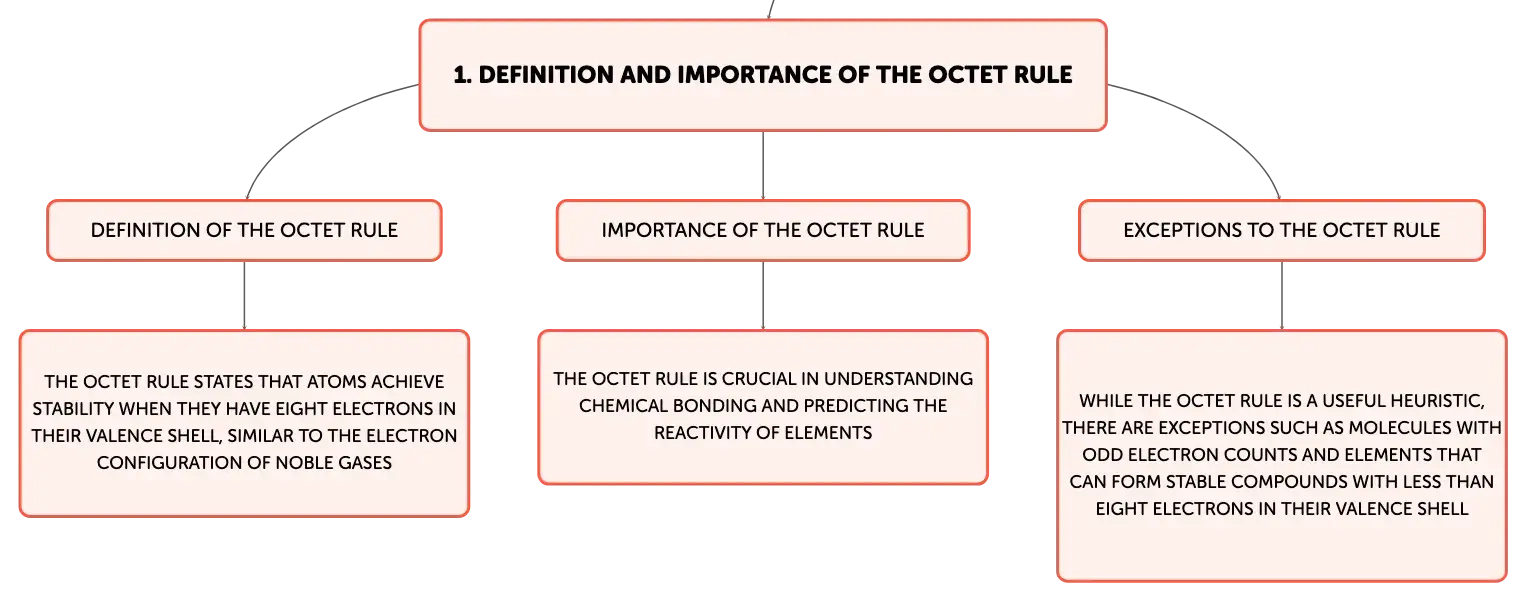 1. DEFINITION AND IMPORTANCE OF THE OCTET RULE

DEFINITION OF THE OCTET RULE

THE OCTET RULE STATES THAT ATOMS ACHIEVE STABILITY WHEN THEY HAVE EIGHT ELECTRONS IN THEIR VALENCE SHELL, SIMILAR TO THE ELECTRON CONFIGURATION OF NOBLE GASES

IMPORTANCE OF THE OCTET RULE

THE OCTET RULE IS CRUCIAL IN UNDERSTANDING CHEMICAL BONDING AND PREDICTING THE REACTIVITY OF ELEMENTS

EXCEPTIONS TO THE OCTET RULE

WHILE THE OCTET RULE IS A USEFUL HEURISTIC, THERE ARE EXCEPTIONS SUCH AS MOLECULES WITH ODD ELECTRON COUNTS AND ELEMENTS THAT CAN FORM STABLE COMPOUNDS WITH LESS THAN EIGHT ELECTRONS IN THEIR VALENCE SHELL